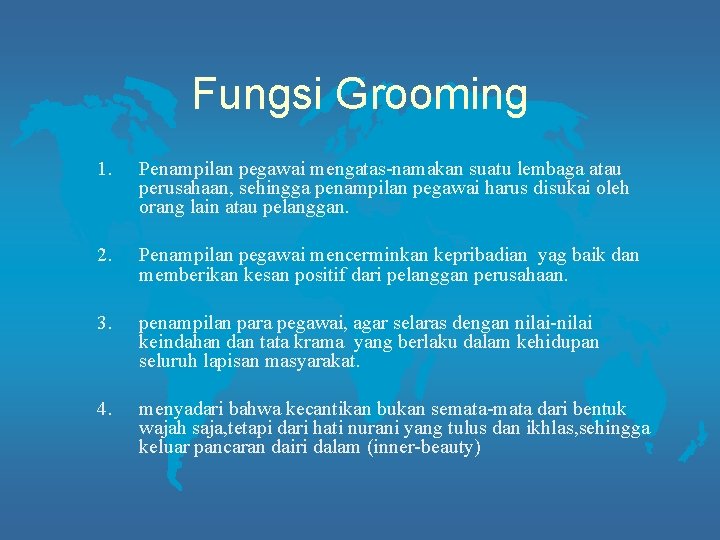 Fungsi Grooming

1. Penampilan pegawai mengatas-namakan suatu lembaga atau perusahaan, sehingga penampilan pegawai harus disukai oleh orang lain atau pelanggan.

2. Penampilan pegawai mencerminkan kepribadian yag baik dan memberikan kesan positif dari pelanggan perusahaan.

3. penampilan para pegawai, agar selaras dengan nilai-nilai keindahan dan tata krama yang berlaku dalam kehidupan seluruh lapisan masyarakat.

4. menyadari bahwa kecantikan bukan semata-mata dari bentuk wajah saja,tetapi dari hati nurani yang tulus dan ikhlas,sehingga keluar pancaran dairi dalam (inner-beauty)